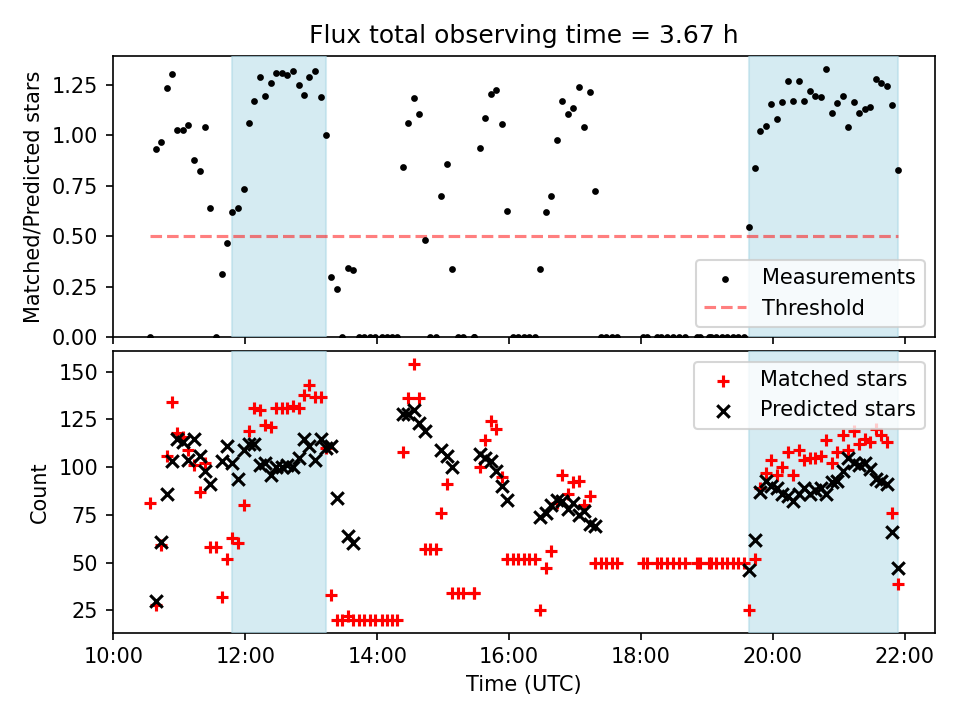 Flux total observing time = 3.67 h

Matched/Predicted stars

1.25
1.00
0.75
0.50
0.25
0.00

Measurements
Threshold

Count

150
125
100
75
50
25

Matched stars
Predicted stars

10:00
12:00
14:00
16:00
18:00
20:00
22:00

Time (UTC)